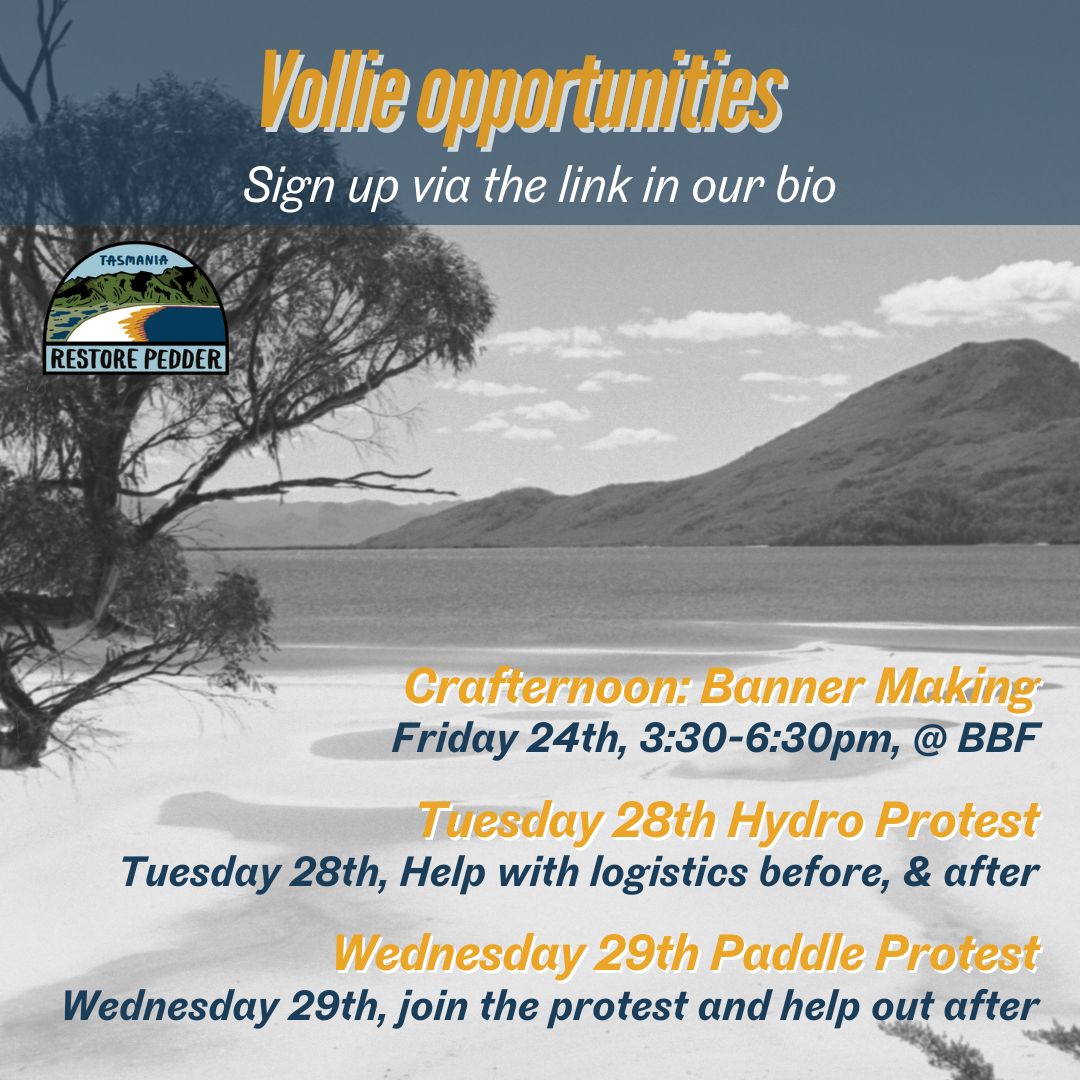 Vollie opportunities

Sign up via the link in our bio

TASMANIA

RESTORE PEDDER

Crafternoon: Banner Making

Friday 24th, 3:30-6:30pm, @ BBF

Tuesday 28th Hydro Protest

Tuesday 28th, Help with logistics before, & after

Wednesday 29th Paddle Protest

Wednesday 29th, join the protest and help out after